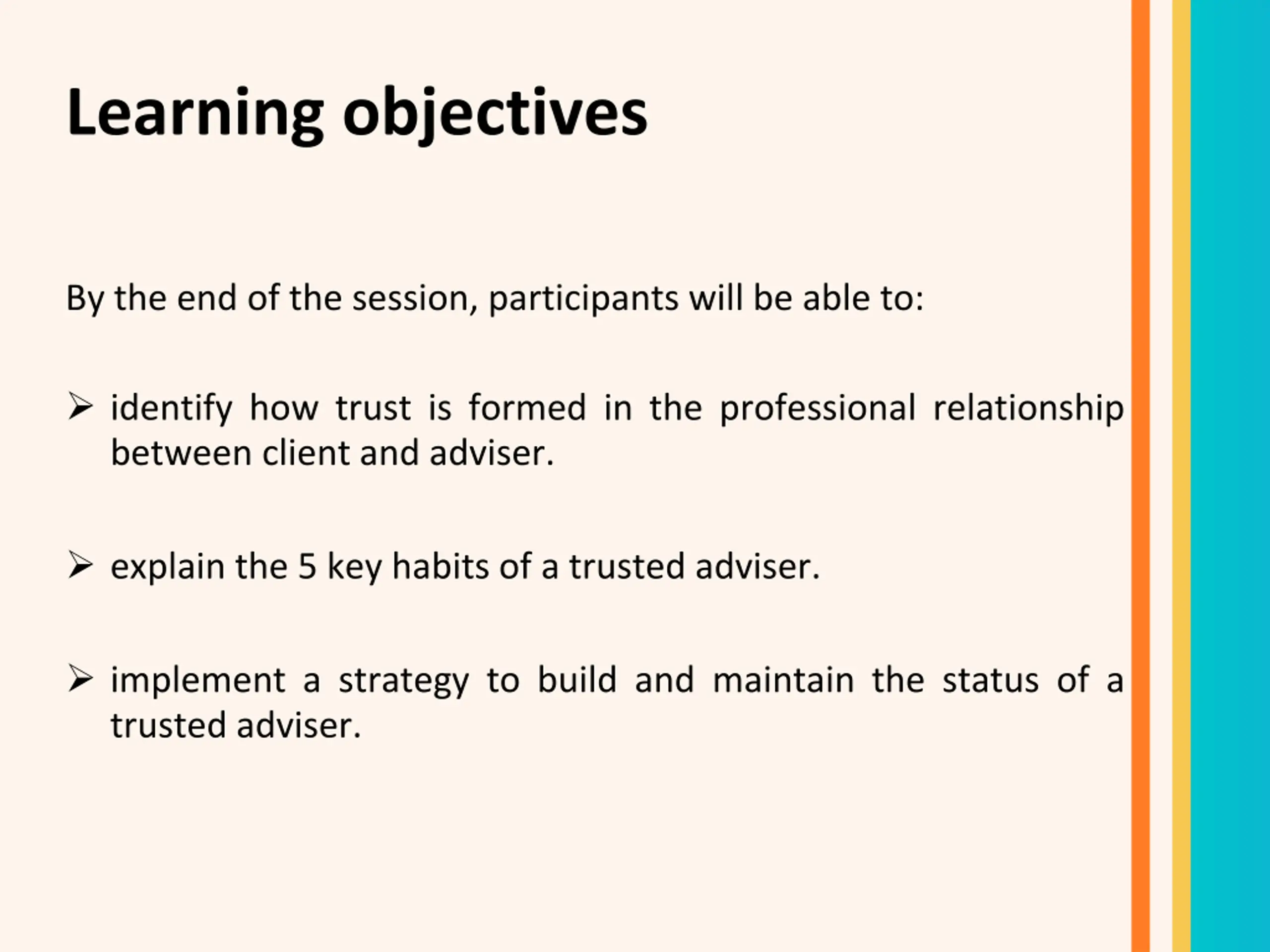 Learning objectives

By the end of the session, participants will be able to:

➢ identify how trust is formed in the professional relationship between client and adviser.

➢ explain the 5 key habits of a trusted adviser.

➢ implement a strategy to build and maintain the status of a trusted adviser.